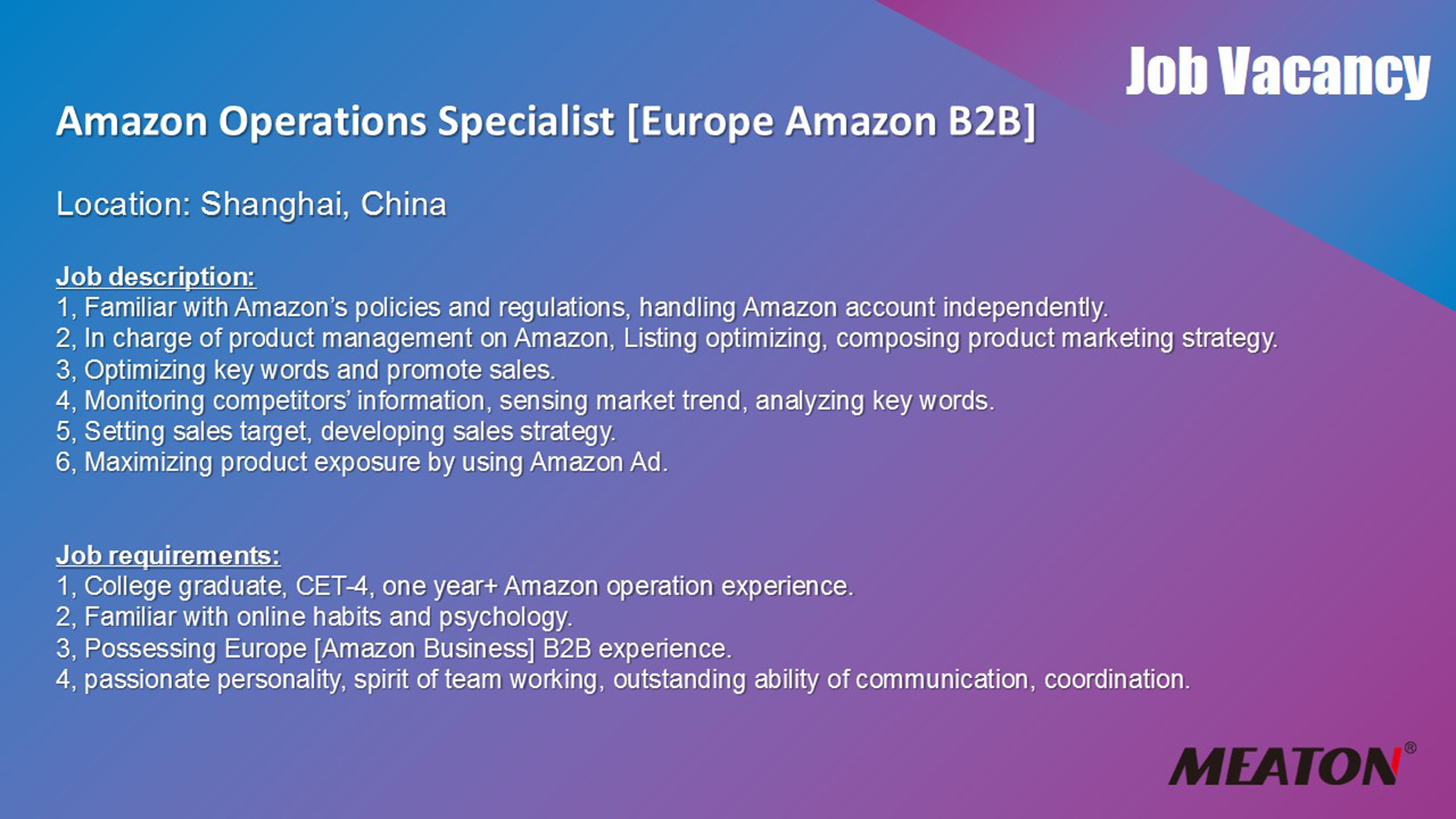 Job Vacancy

Amazon Operations Specialist [Europe Amazon B2B]

Location: Shanghai, China

Job description:
1, Familiar with Amazon's policies and regulations, handling Amazon account independently.
2, In charge of product management on Amazon, Listing optimizing, composing product marketing strategy.
3, Optimizing key words and promote sales.
4, Monitoring competitors' information, sensing market trend, analyzing key words.
5, Setting sales target, developing sales strategy.
6, Maximizing product exposure by using Amazon Ad.

Job requirements:
1, College graduate, CET-4, one year+ Amazon operation experience.
2, Familiar with online habits and psychology.
3, Possessing Europe [Amazon Business] B2B experience.
4, passionate personality, spirit of team working, outstanding ability of communication, coordination.

MEATON®